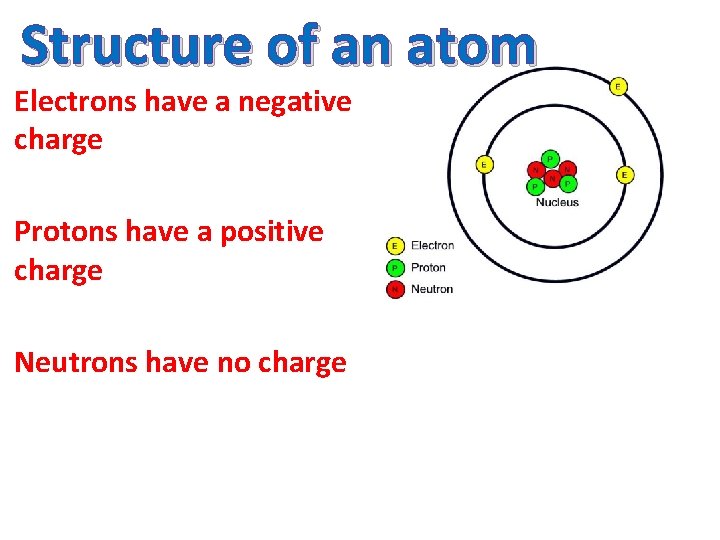 Structure of an atom

Electrons have a negative charge

Protons have a positive charge

Neutrons have no charge

E

E

E

P

N

N

N

P

P

Nucleus

E Electron

P Proton

N Neutron